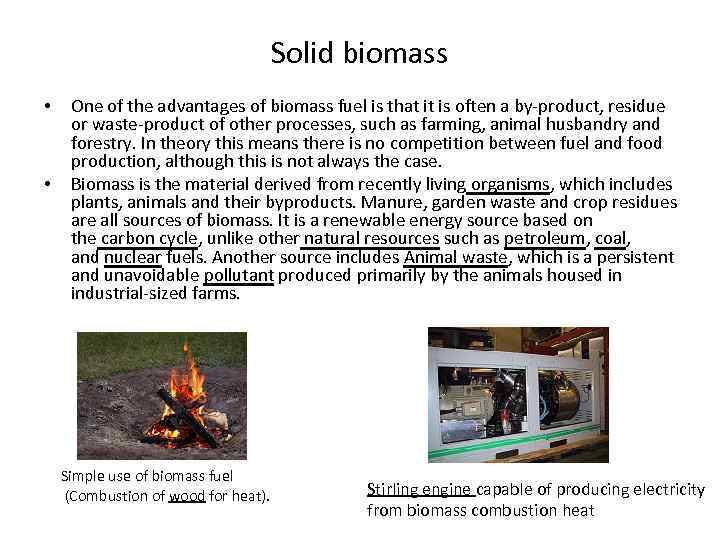 Solid biomass

• One of the advantages of biomass fuel is that it is often a by-product, residue or waste-product of other processes, such as farming, animal husbandry and forestry. In theory this means there is no competition between fuel and food production, although this is not always the case.
• Biomass is the material derived from recently living organisms, which includes plants, animals and their byproducts. Manure, garden waste and crop residues are all sources of biomass. It is a renewable energy source based on the carbon cycle, unlike other natural resources such as petroleum, coal, and nuclear fuels. Another source includes Animal waste, which is a persistent and unavoidable pollutant produced primarily by the animals housed in industrial-sized farms.

Simple use of biomass fuel (Combustion of wood for heat).

Stirling engine capable of producing electricity from biomass combustion heat